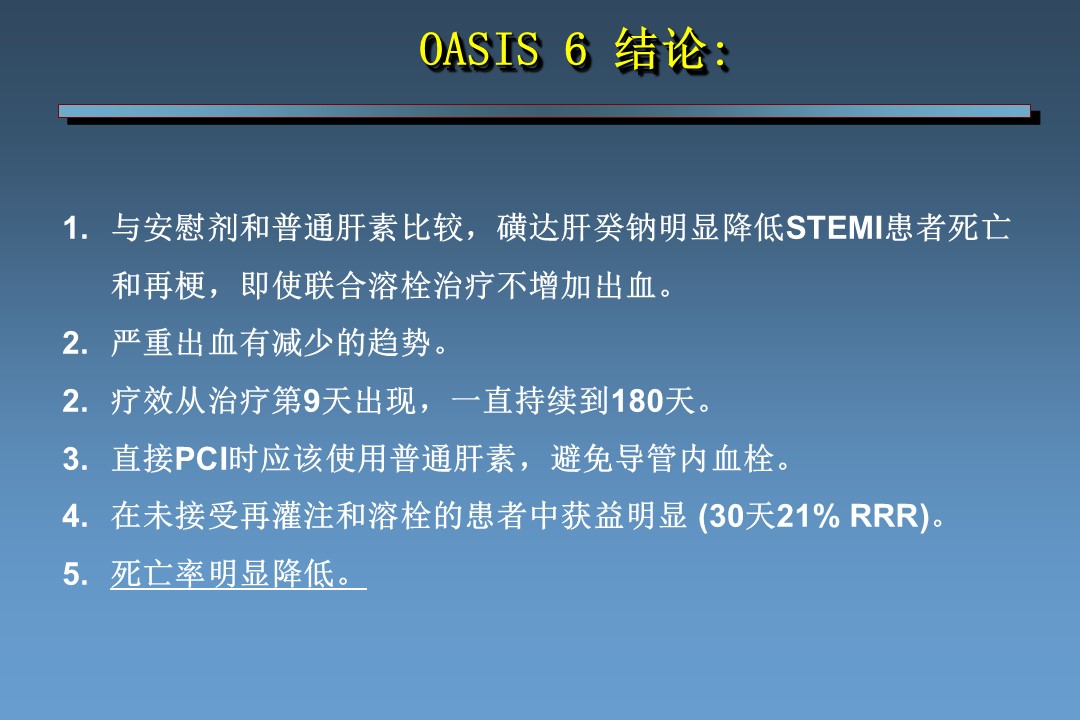 OASIS 6 结论:

1. 与安慰剂和普通肝素比较，磺达肝癸钠明显降低STEMI患者死亡和再梗，即使联合溶栓治疗不增加出血。

2. 严重出血有减少的趋势。

2. 疗效从治疗第9天出现，一直持续到180天。

3. 直接PCI时应该使用普通肝素，避免导管内血栓。

4. 在未接受再灌注和溶栓的患者中获益明显 (30天21% RRR)。

5. 死亡率明显降低。